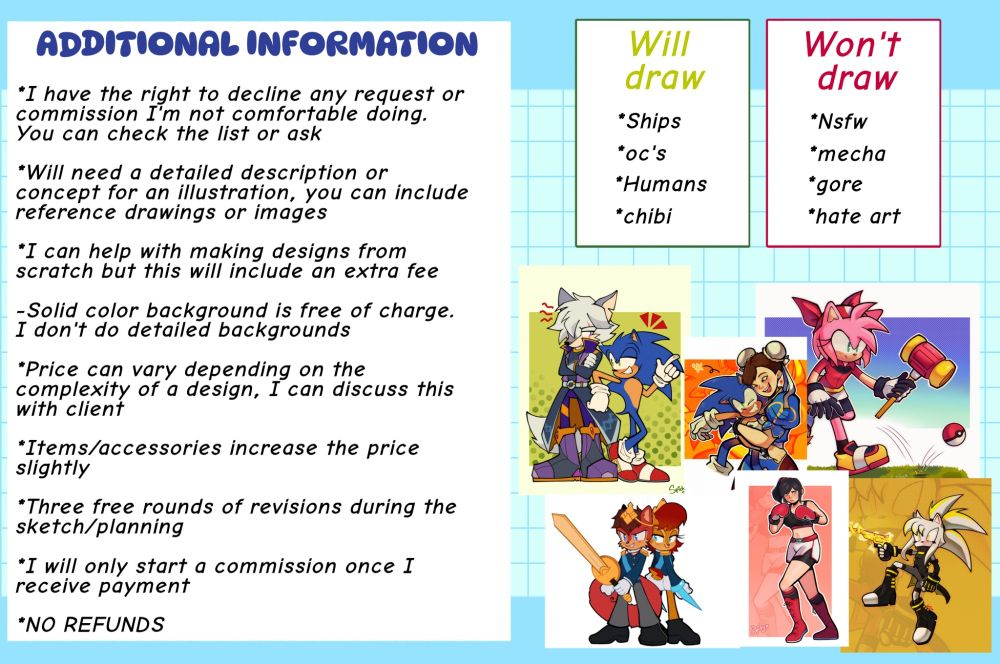 ADDITIONAL INFORMATION

*I have the right to decline any request or commission I'm not comfortable doing. You can check the list or ask

*Will need a detailed description or concept for an illustration, you can include reference drawings or images

*I can help with making designs from scratch but this will include an extra fee

-Solid color background is free of charge. I don't do detailed backgrounds

*Price can vary depending on the complexity of a design, I can discuss this with client

*Items/accessories increase the price slightly

*Three free rounds of revisions during the sketch/planning

*I will only start a commission once I receive payment

*NO REFUNDS

Will draw

*Ships
*oc's
*Humans
*chibi

Won't draw

*Nsfw
*mecha
*gore
*hate art